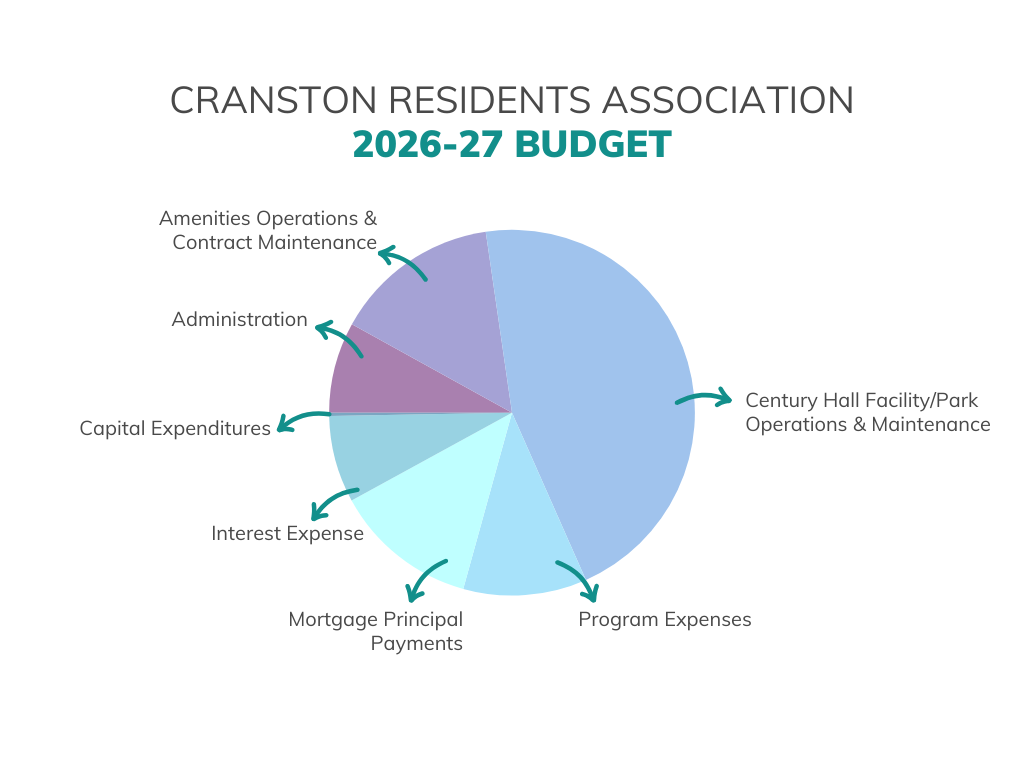 CRANSTON RESIDENTS ASSOCIATION
2026-27 BUDGET

Amenities Operations & Contract Maintenance

Administration

Capital Expenditures

Interest Expense

Mortgage Principal Payments

Program Expenses

Century Hall Facility/Park Operations & Maintenance